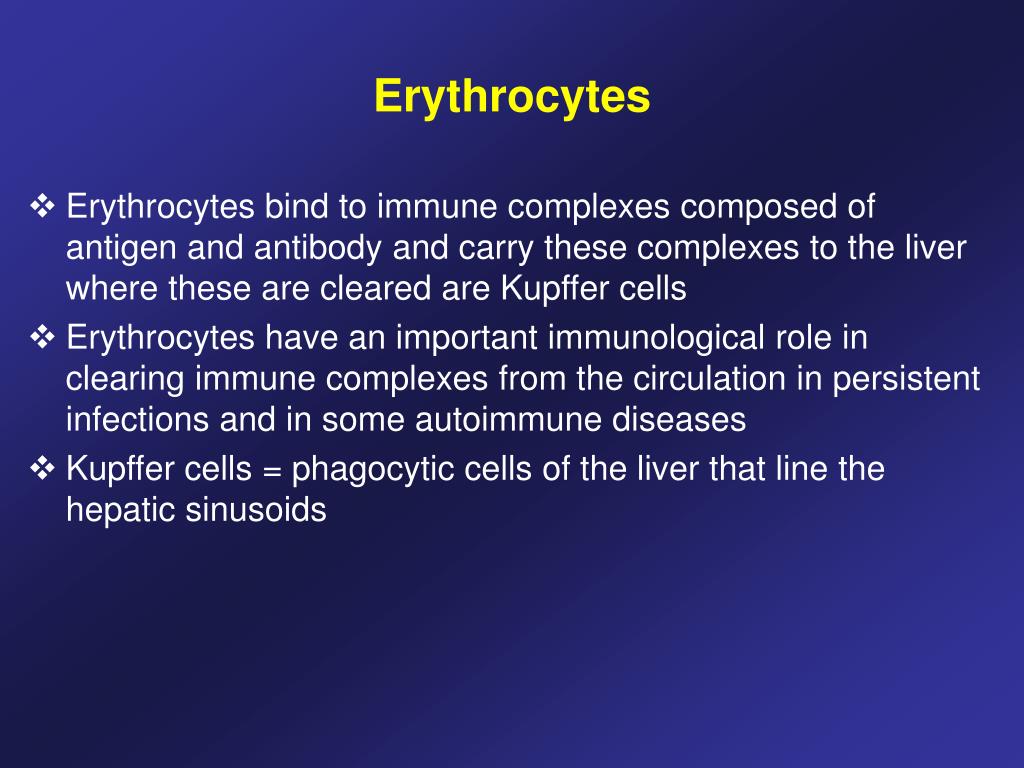 Erythrocytes

❖ Erythrocytes bind to immune complexes composed of antigen and antibody and carry these complexes to the liver where these are cleared are Kupffer cells

❖ Erythrocytes have an important immunological role in clearing immune complexes from the circulation in persistent infections and in some autoimmune diseases

❖ Kupffer cells = phagocytic cells of the liver that line the hepatic sinusoids